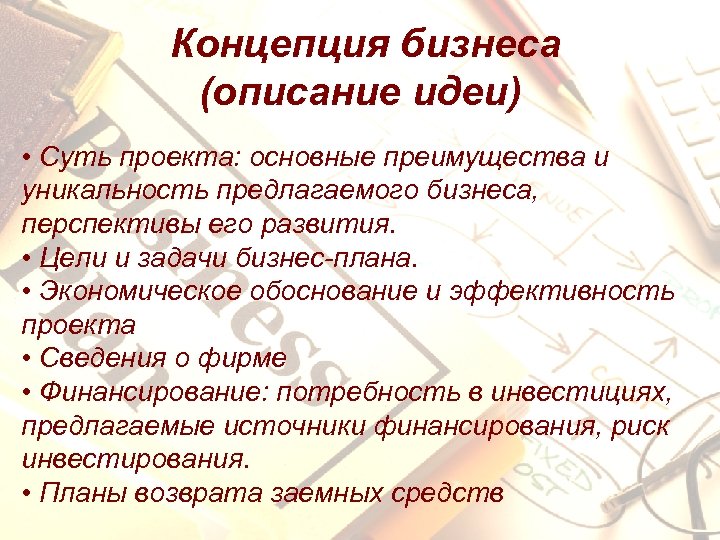 Концепция бизнеса (описание идеи)

• Суть проекта: основные преимущества и уникальность предлагаемого бизнеса, перспективы его развития.
• Цели и задачи бизнес-плана.
• Экономическое обоснование и эффективность проекта
• Сведения о фирме
• Финансирование: потребность в инвестициях, предлагаемые источники финансирования, риск инвестирования.
• Планы возврата заемных средств